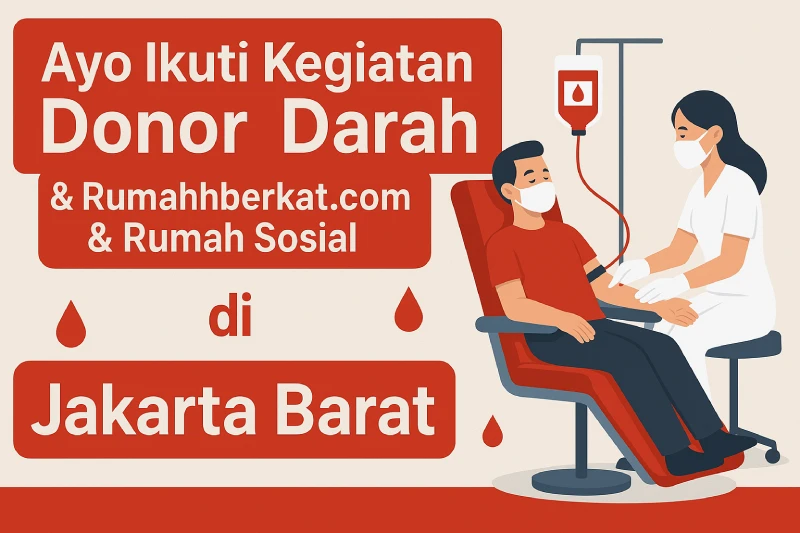 Ayo Ikuti Kegiatan Donor Darah

& Rumahhberkat.com
& Rumah Sosial

di

Jakarta Barat